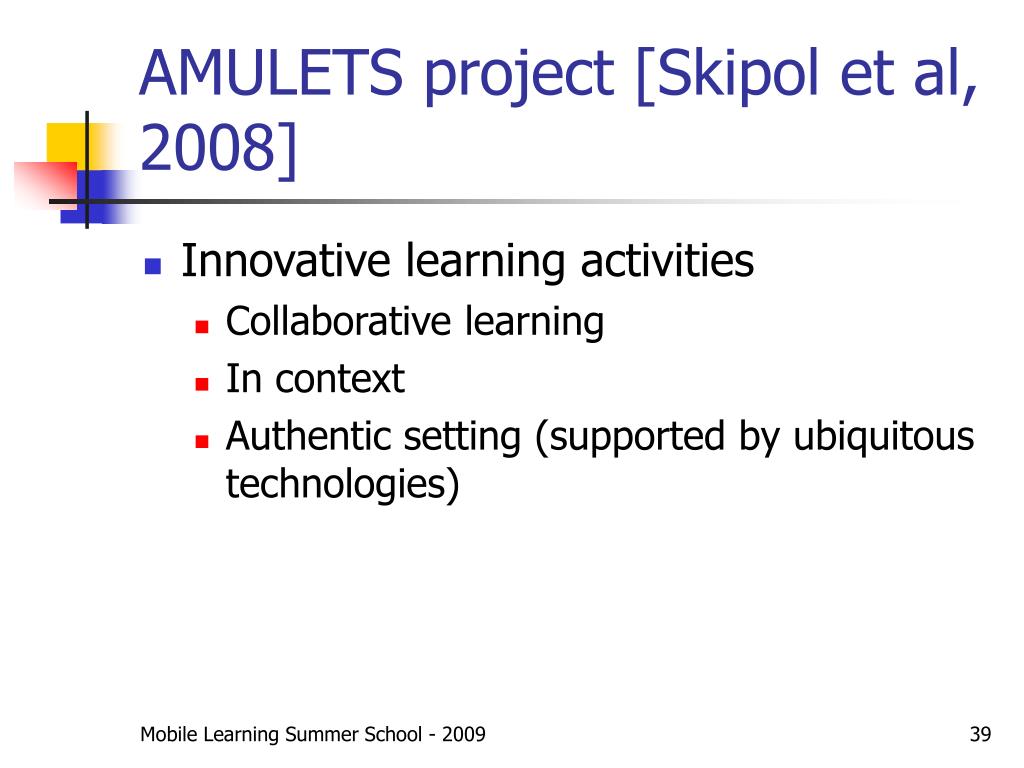 AMULETS project [Skipol et al, 2008]

Innovative learning activities
Collaborative learning
In context
Authentic setting (supported by ubiquitous technologies)

Mobile Learning Summer School - 2009

39